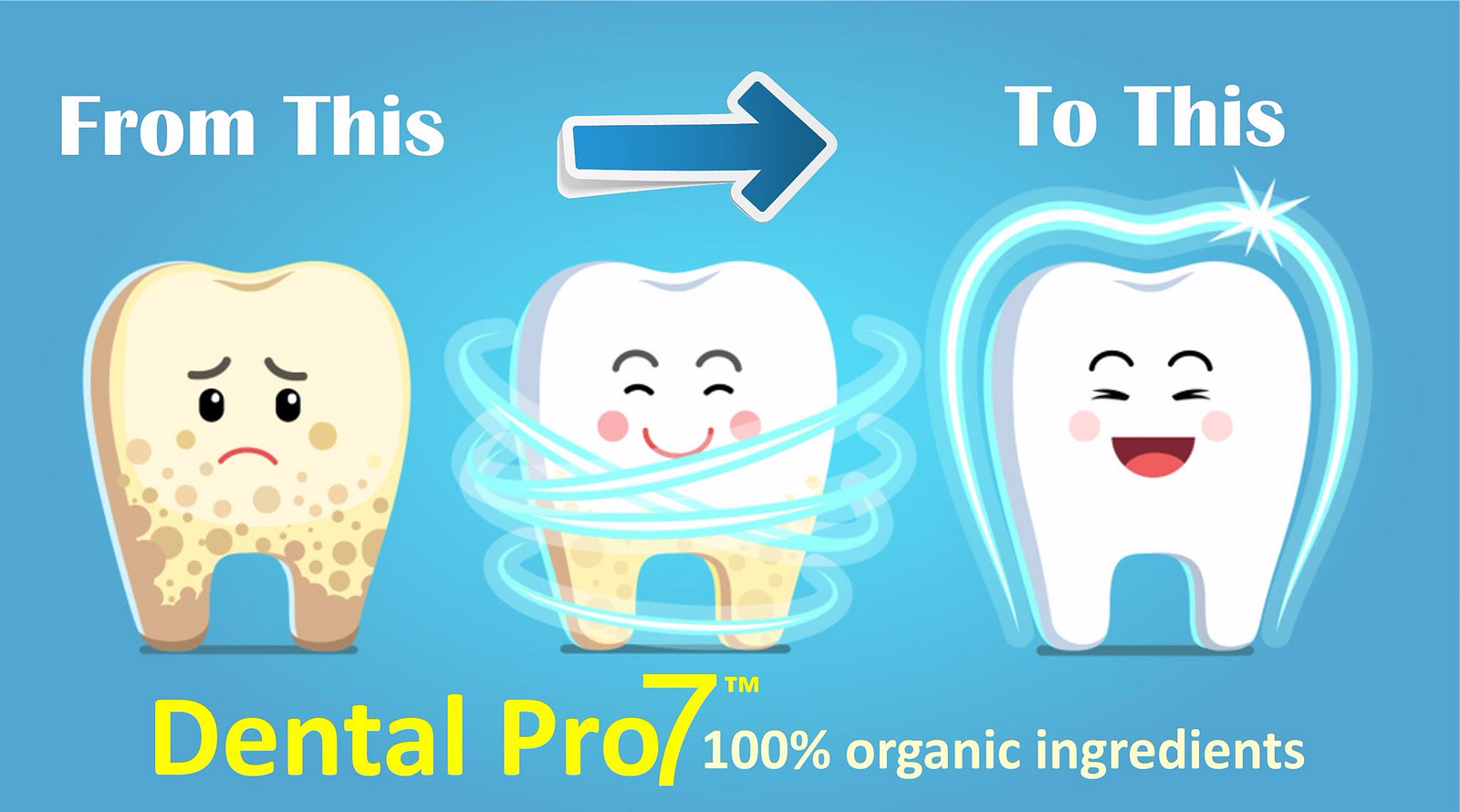 From This

To This

Dental Pro7™ 100% organic ingredients